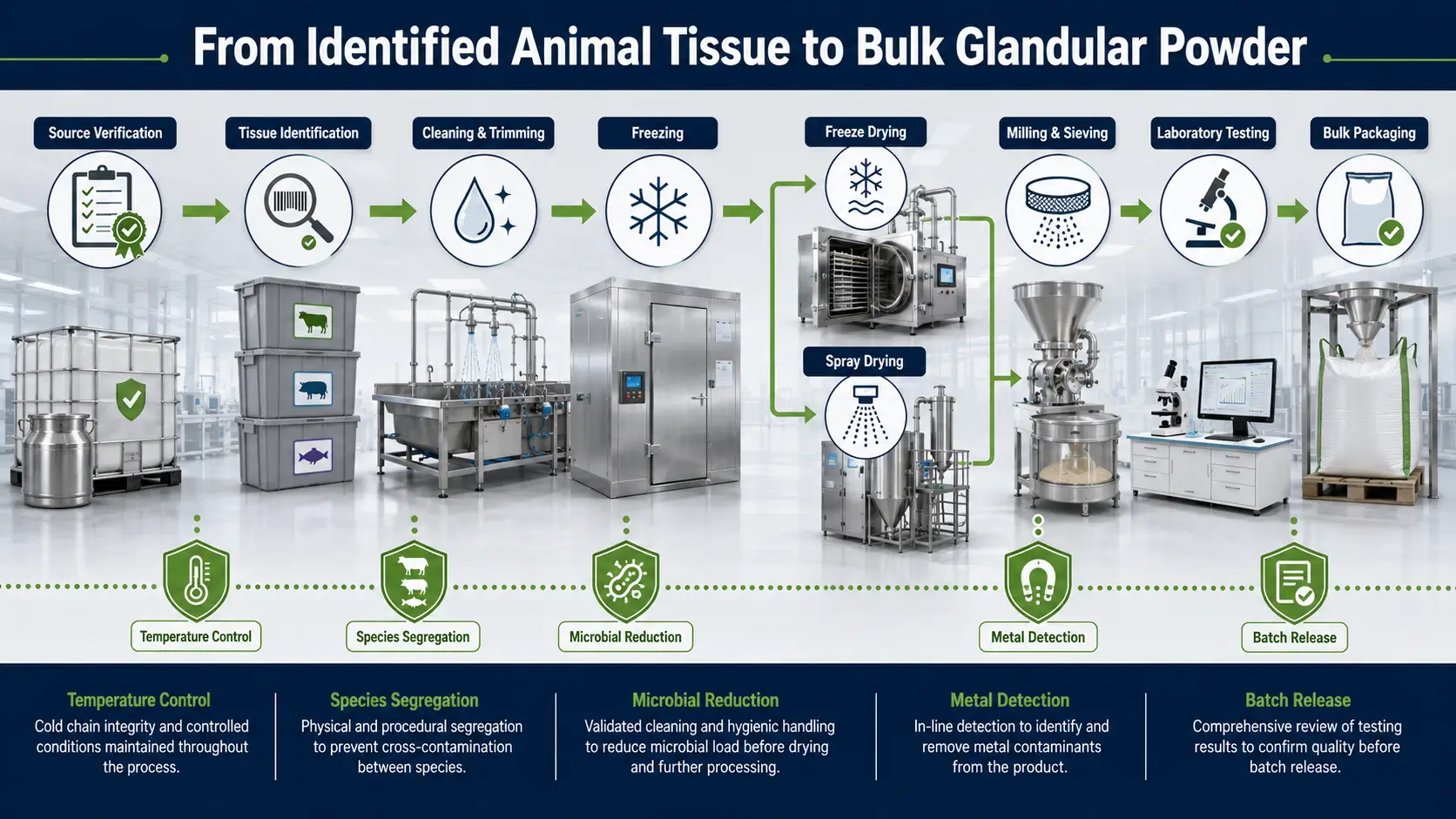 From Identified Animal Tissue to Bulk Glandular Powder

Source Verification

Tissue Identification

Cleaning & Trimming

Freezing

Freeze Drying

Spray Drying

Milling & Sieving

Laboratory Testing

Bulk Packaging

Temperature Control

Species Segregation

Microbial Reduction

Metal Detection

Batch Release

Temperature Control
Cold chain integrity and controlled conditions maintained throughout the process.

Species Segregation
Physical and procedural segregation to prevent cross-contamination between species.

Microbial Reduction
Validated cleaning and hygienic handling to reduce microbial load before drying and further processing.

Metal Detection
In-line detection to identify and remove metal contaminants from the product.

Batch Release
Comprehensive review of testing results to confirm quality before batch release.